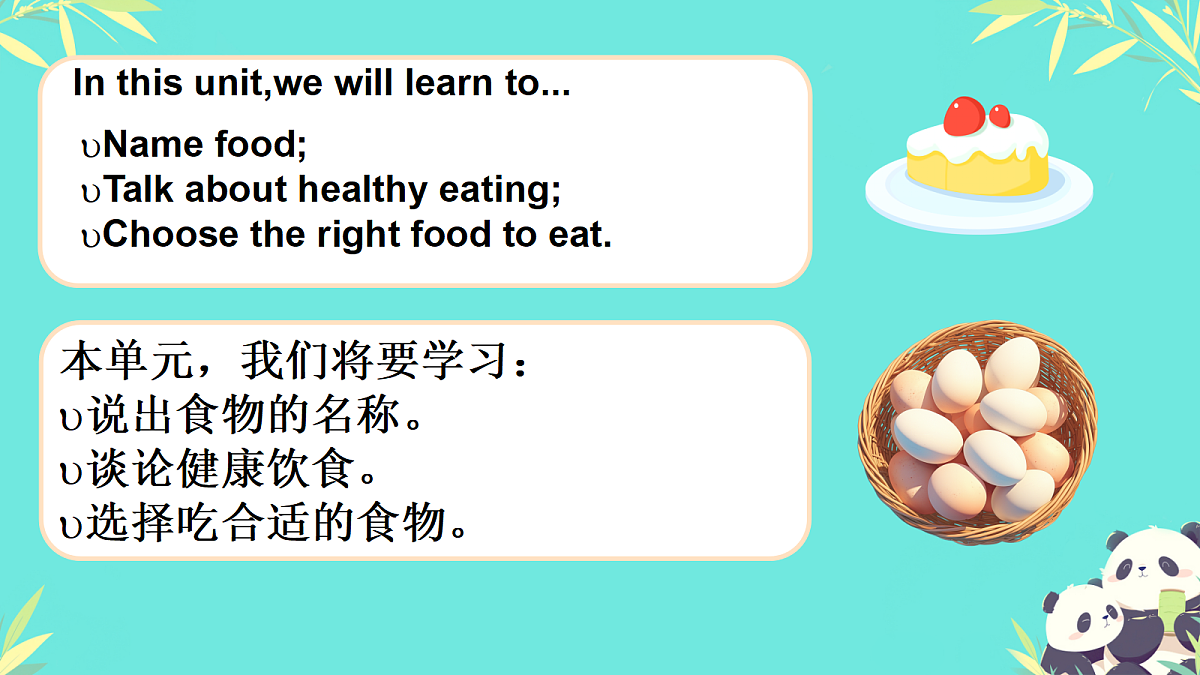 In this unit,we will learn to...

υName food;
υTalk about healthy eating;
υChoose the right food to eat.

本单元，我们将要学习：
υ说出食物的名称。
υ谈论健康饮食。
υ选择吃合适的食物。